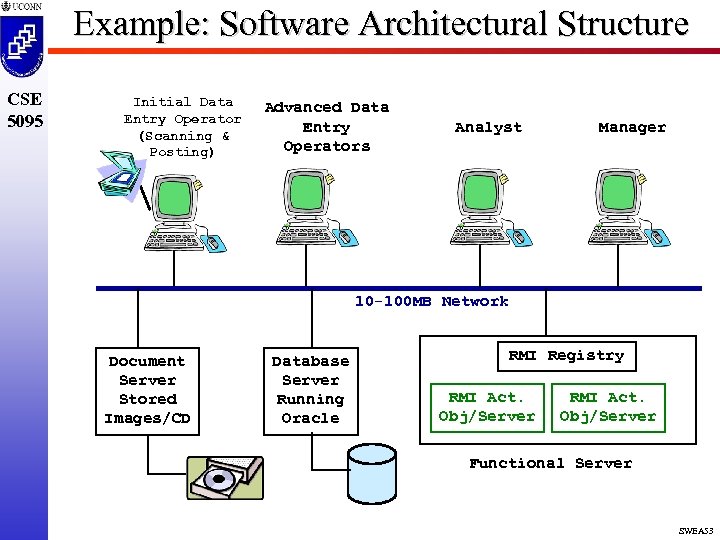 UCONN

Example: Software Architectural Structure

CSE 5095

Initial Data Entry Operator (Scanning & Posting)

Advanced Data Entry Operators

Analyst

Manager

10-100MB Network

Document Server Stored Images/CD

Database Server Running Oracle

RMI Registry

RMI Act. Obj/Server

RMI Act. Obj/Server

Functional Server

SWEA53